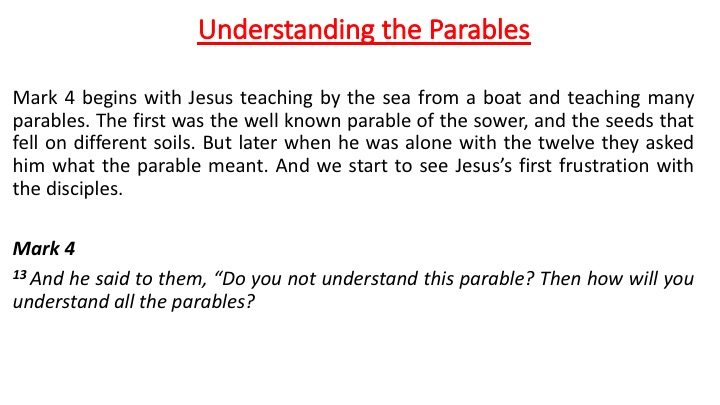 Understanding the Parables

Mark 4 begins with Jesus teaching by the sea from a boat and teaching many parables. The first was the well known parable of the sower, and the seeds that fell on different soils. But later when he was alone with the twelve they asked him what the parable meant. And we start to see Jesus's first frustration with the disciples.

Mark 4

$^{13}$ And he said to them, "Do you not understand this parable? Then how will you understand all the parables?